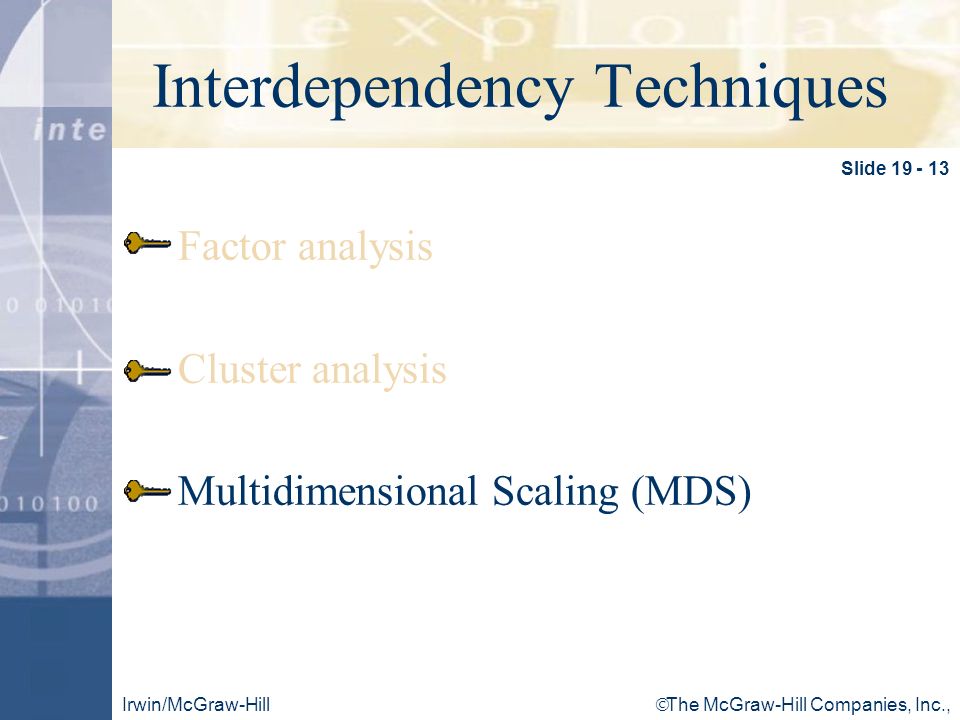 Interdependency Techniques

Slide 19 - 13

Factor analysis

Cluster analysis

Multidimensional Scaling (MDS)

Irwin/McGraw-Hill

©The McGraw-Hill Companies, Inc.,